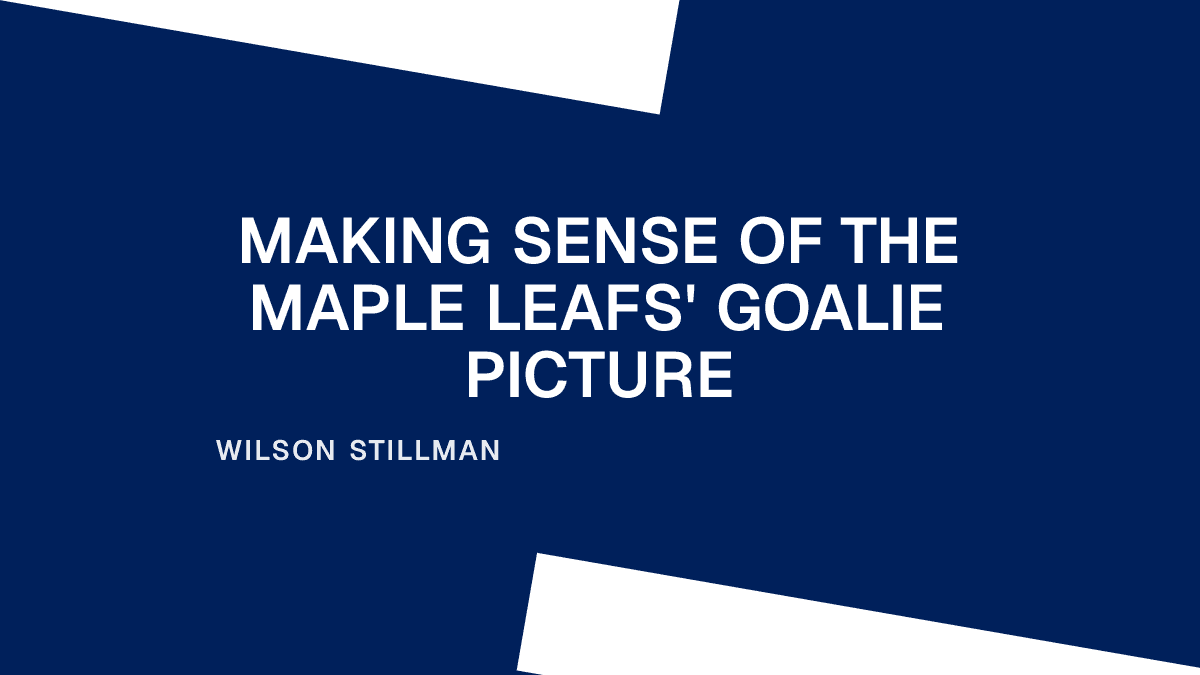 MAKING SENSE OF THE MAPLE LEAFS' GOALIE PICTURE

WILSON STILLMAN